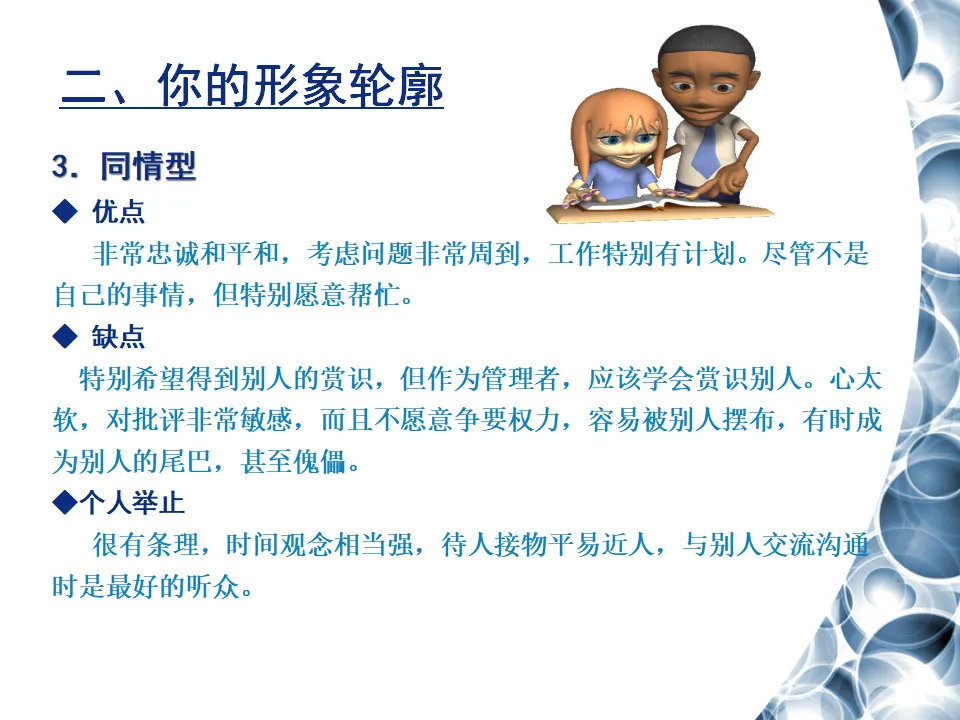 二、你的形象轮廓

3. 同情型

◆ 优点

非常忠诚和平和，考虑问题非常周到，工作特别有计划。尽管不是自己的事情，但特别愿意帮忙。

◆ 缺点

特别希望得到别人的赏识，但作为管理者，应该学会赏识别人。心太软，对批评非常敏感，而且不愿意争要权力，容易被别人摆布，有时成为别人的尾巴，甚至傀儡。

◆个人举止

很有条理，时间观念相当强，待人接物平易近人，与别人交流沟通时是最好的听众。